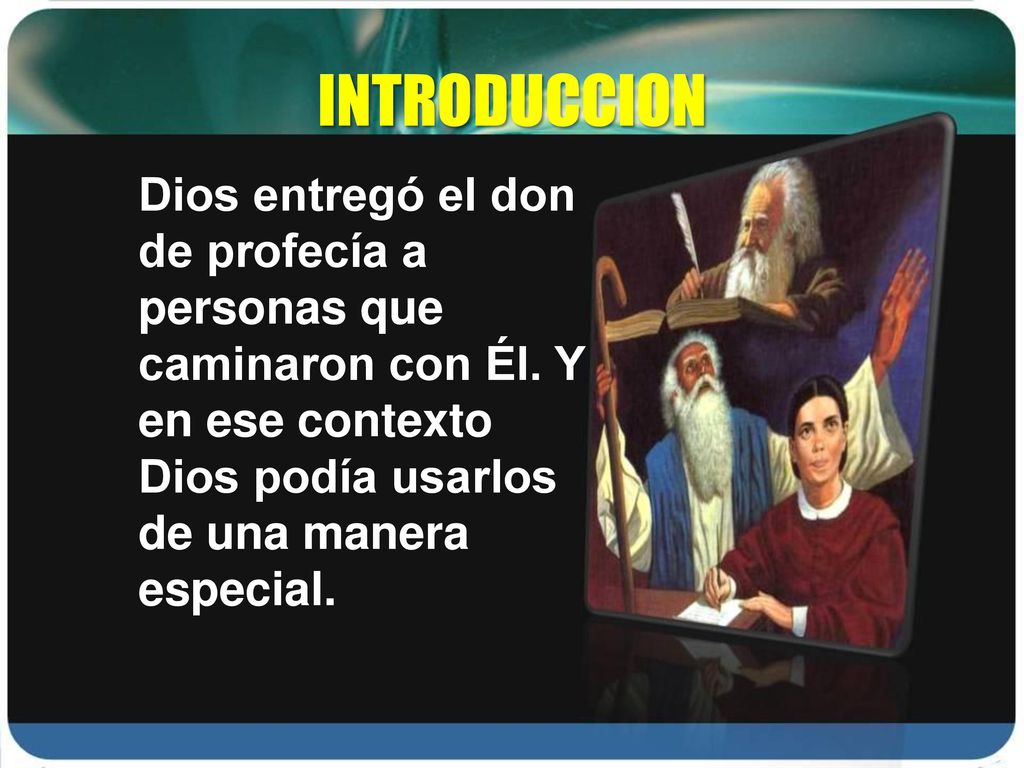 INTRODUCCION

Dios entregó el don de profecía a personas que caminaron con Él. Y en ese contexto Dios podía usarlos de una manera especial.